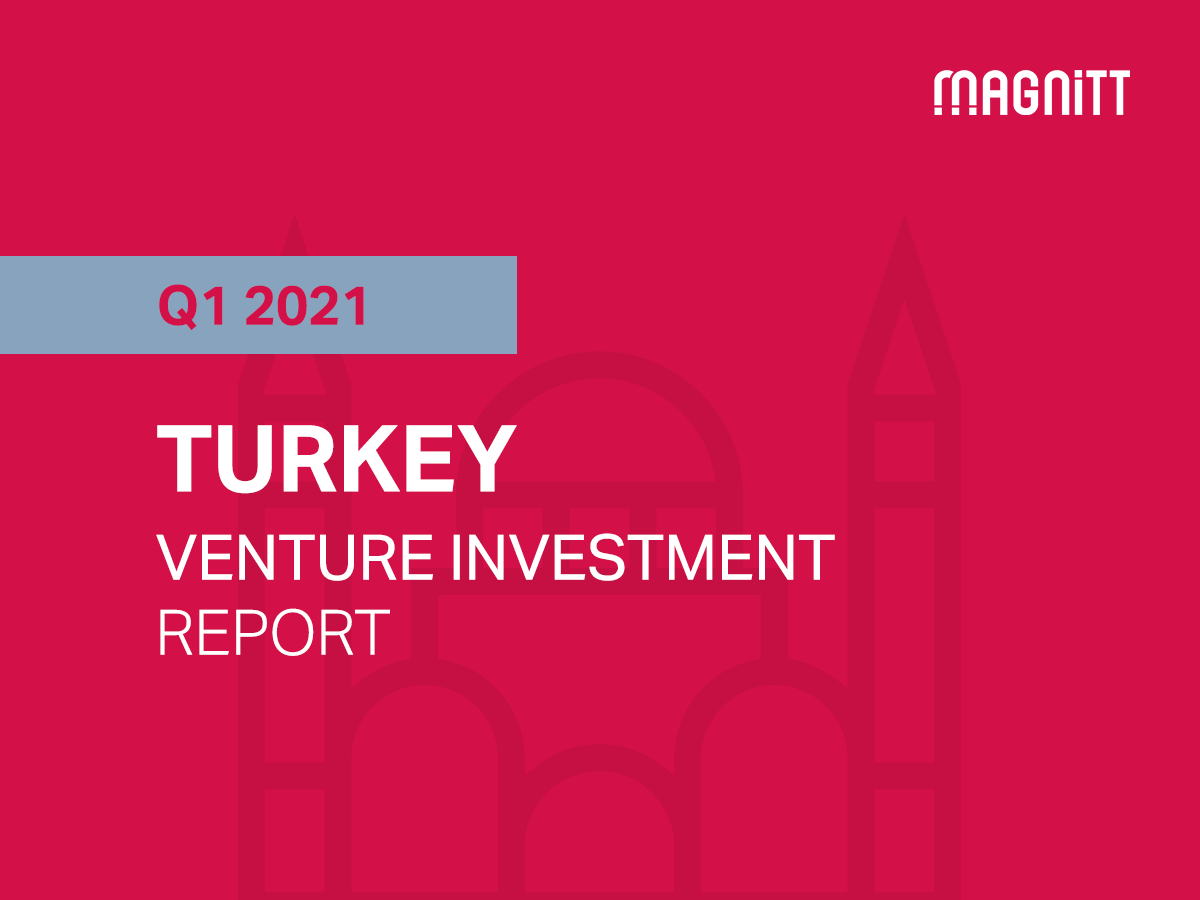 MAGNiTT

Q1 2021

TURKEY
VENTURE INVESTMENT
REPORT